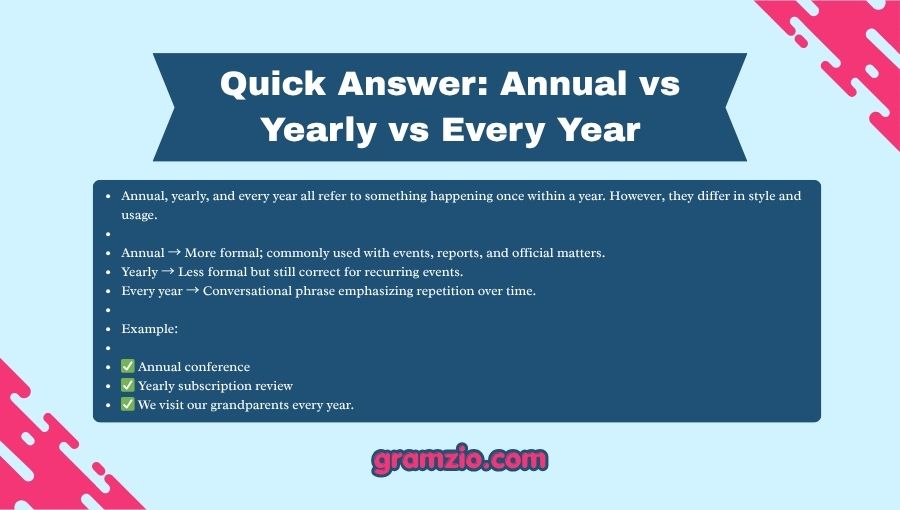 Quick Answer: Annual vs Yearly vs Every Year

- Annual, yearly, and every year all refer to something happening once within a year. However, they differ in style and usage.
-
- Annual → More formal; commonly used with events, reports, and official matters.
- Yearly → Less formal but still correct for recurring events.
- Every year → Conversational phrase emphasizing repetition over time.
-
- Example:
-
- ✅ Annual conference
- ✅ Yearly subscription review
- ✅ We visit our grandparents every year.

gramzio.com